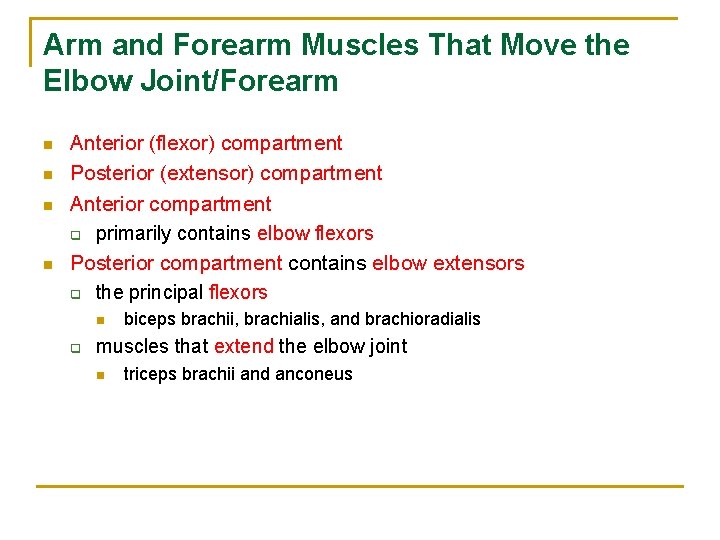 Arm and Forearm Muscles That Move the Elbow Joint/Forearm

- Anterior (flexor) compartment
- Posterior (extensor) compartment
- Anterior compartment
  - primarily contains elbow flexors
- Posterior compartment contains elbow extensors
  - the principal flexors
    - biceps brachii, brachialis, and brachioradialis
  - muscles that extend the elbow joint
    - triceps brachii and anconeus